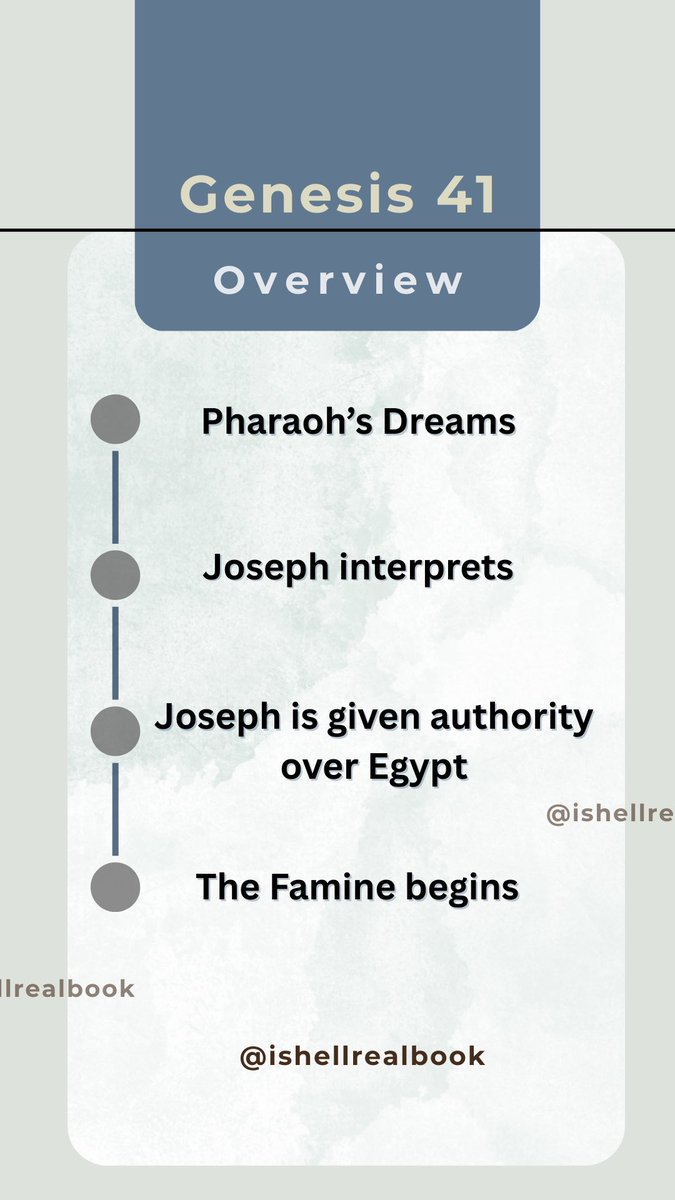 Genesis 41

Overview

Pharaoh's Dreams

Joseph interprets

Joseph is given authority over Egypt

@ishellre

The Famine begins

llrealbook

@ishellrealbook